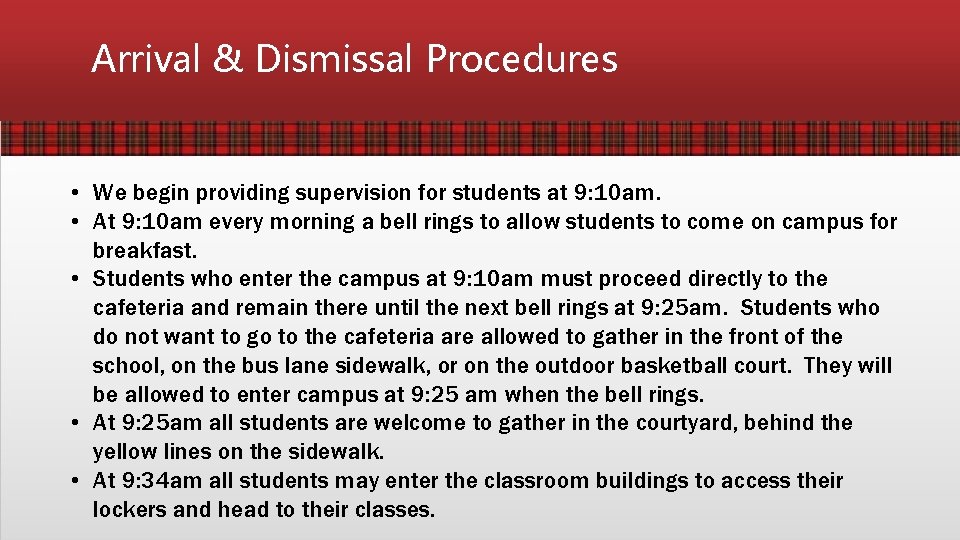 Arrival & Dismissal Procedures

• We begin providing supervision for students at 9:10am.
• At 9:10am every morning a bell rings to allow students to come on campus for breakfast.
• Students who enter the campus at 9:10am must proceed directly to the cafeteria and remain there until the next bell rings at 9:25am. Students who do not want to go to the cafeteria are allowed to gather in the front of the school, on the bus lane sidewalk, or on the outdoor basketball court. They will be allowed to enter campus at 9:25 am when the bell rings.
• At 9:25am all students are welcome to gather in the courtyard, behind the yellow lines on the sidewalk.
• At 9:34am all students may enter the classroom buildings to access their lockers and head to their classes.